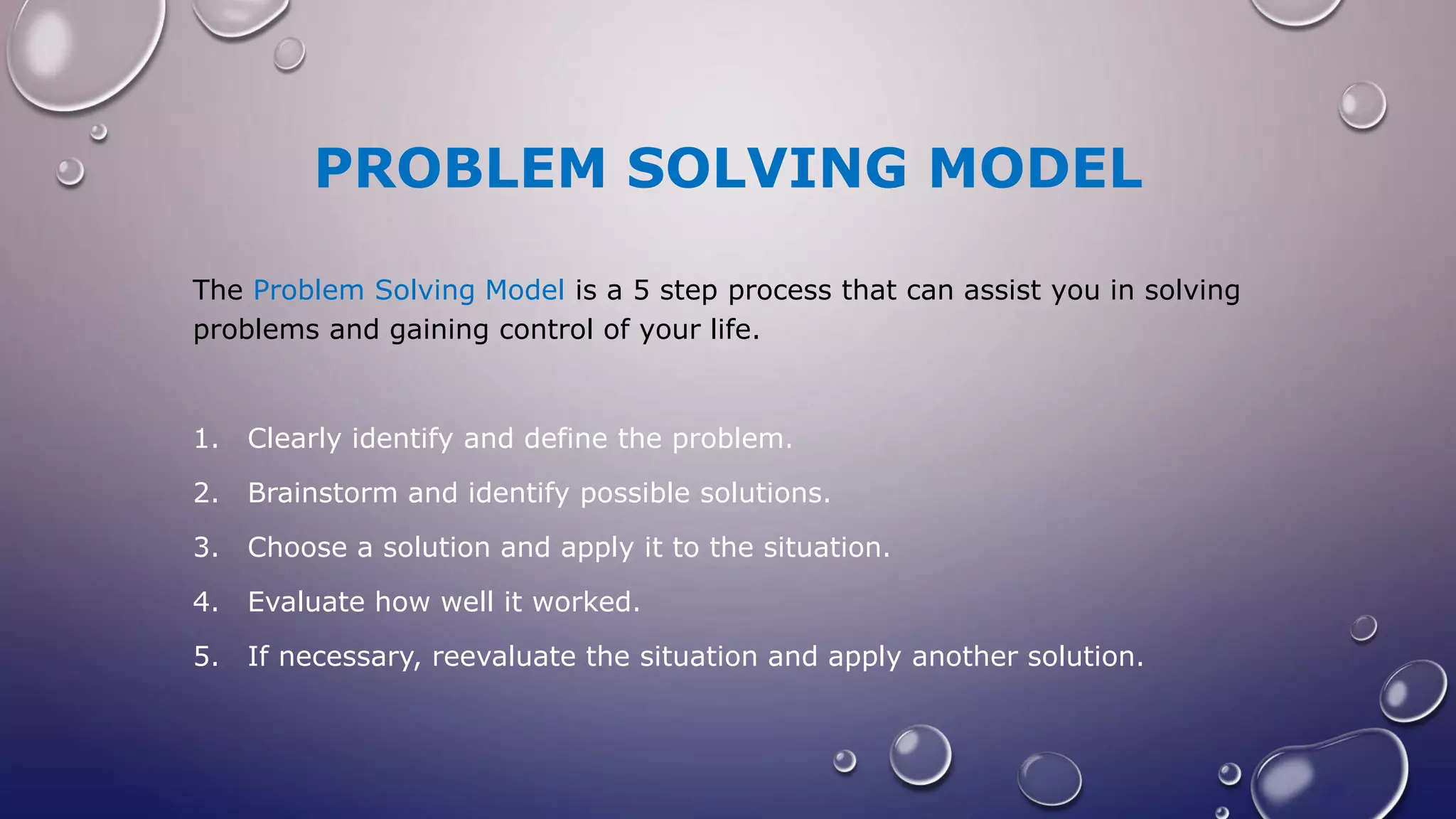 PROBLEM SOLVING MODEL

The Problem Solving Model is a 5 step process that can assist you in solving problems and gaining control of your life.

1. Clearly identify and define the problem.
2. Brainstorm and identify possible solutions.
3. Choose a solution and apply it to the situation.
4. Evaluate how well it worked.
5. If necessary, reevaluate the situation and apply another solution.